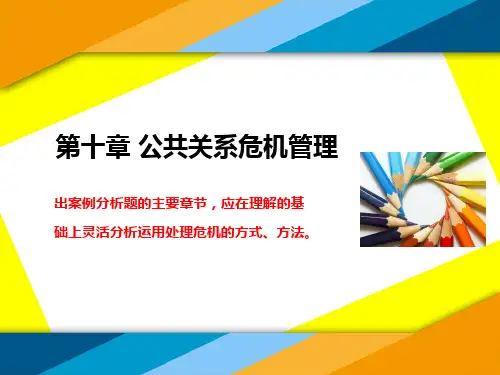 第十章 公共关系危机管理

出案例分析题的主要章节，应在理解的基础上灵活分析运用处理危机的方式、方法。